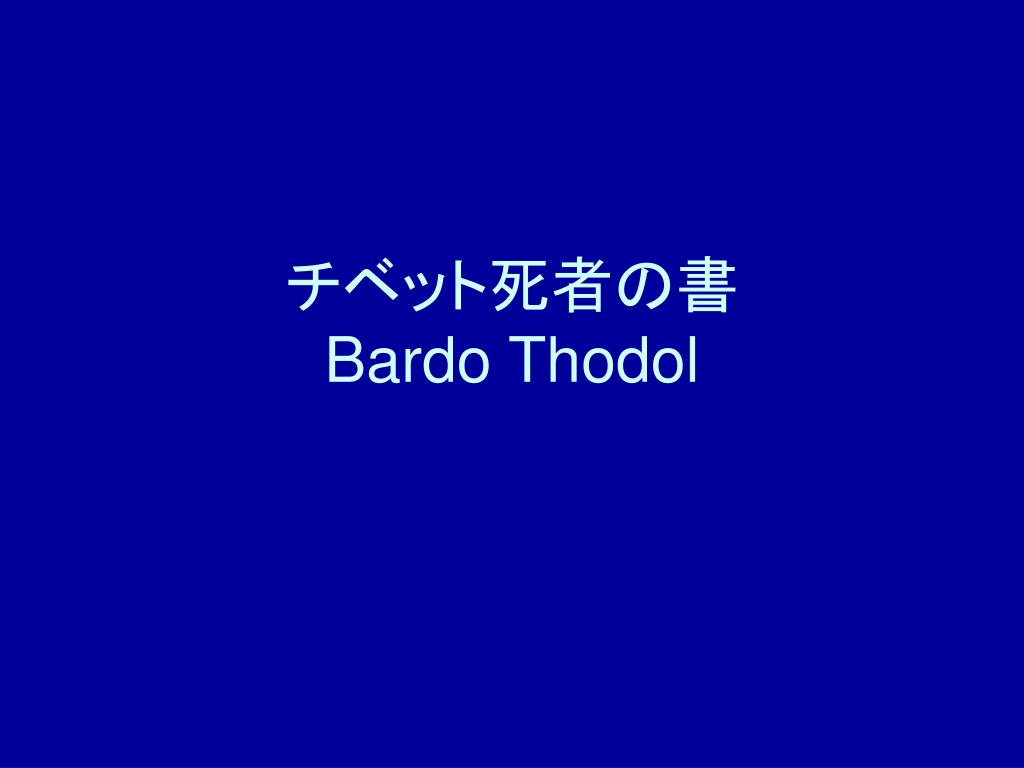 チベット死者の書
Bardo Thodol